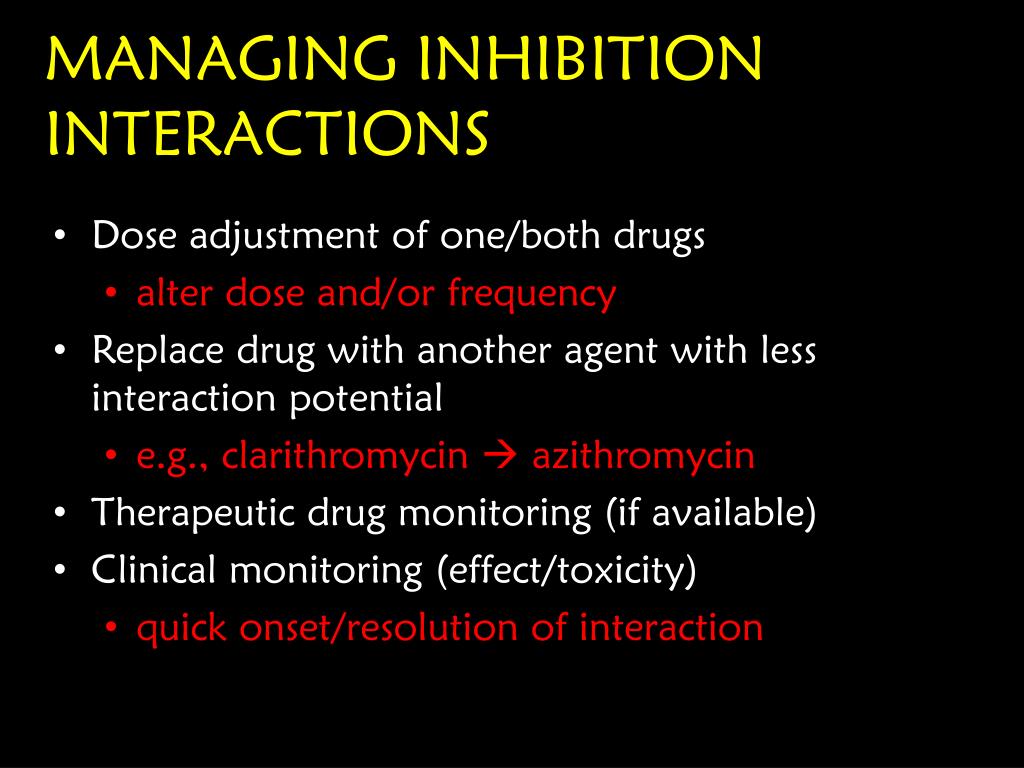 MANAGING INHIBITION INTERACTIONS

• Dose adjustment of one/both drugs
  • alter dose and/or frequency
• Replace drug with another agent with less interaction potential
  • e.g., clarithromycin → azithromycin
• Therapeutic drug monitoring (if available)
• Clinical monitoring (effect/toxicity)
  • quick onset/resolution of interaction